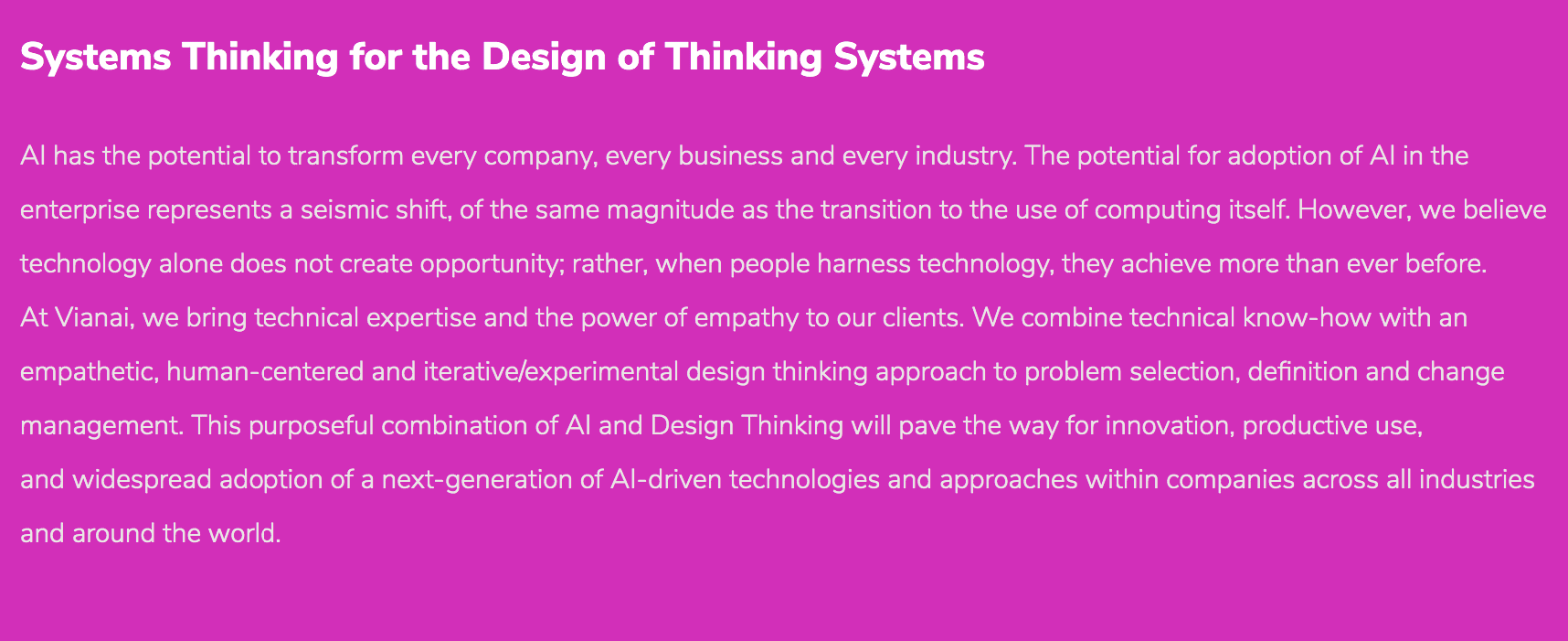 Systems Thinking for the Design of Thinking Systems

AI has the potential to transform every company, every business and every industry. The potential for adoption of AI in the enterprise represents a seismic shift, of the same magnitude as the transition to the use of computing itself. However, we believe technology alone does not create opportunity; rather, when people harness technology, they achieve more than ever before.
At Vianai, we bring technical expertise and the power of empathy to our clients. We combine technical know-how with an empathetic, human-centered and iterative/experimental design thinking approach to problem selection, definition and change management. This purposeful combination of AI and Design Thinking will pave the way for innovation, productive use, and widespread adoption of a next-generation of AI-driven technologies and approaches within companies across all industries and around the world.